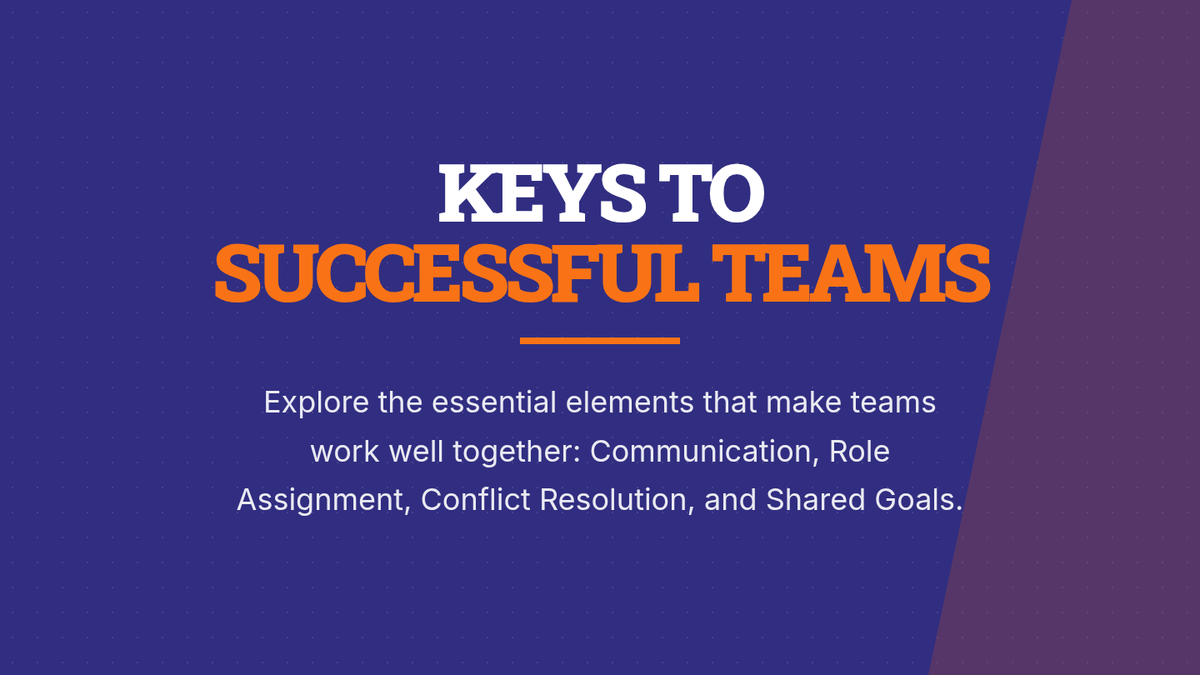 KEYS TO
SUCCESSFUL TEAMS

Explore the essential elements that make teams work well together: Communication, Role Assignment, Conflict Resolution, and Shared Goals.